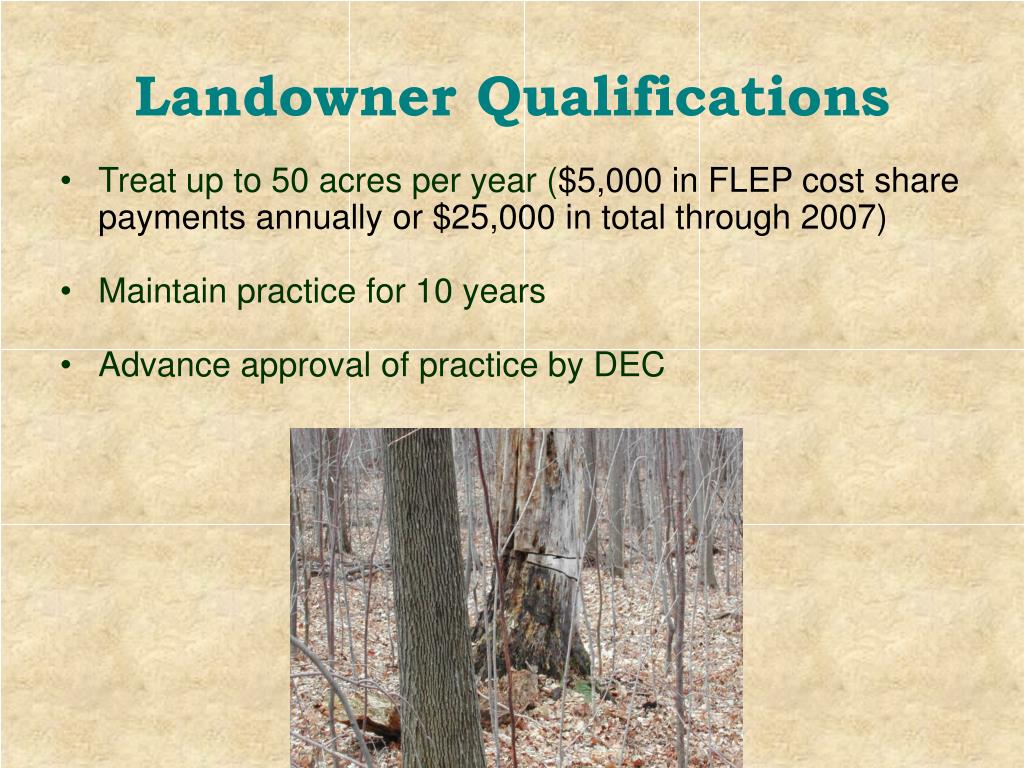 Landowner Qualifications

• Treat up to 50 acres per year (\$5,000 in FLEP cost share payments annually or \$25,000 in total through 2007)

• Maintain practice for 10 years

• Advance approval of practice by DEC